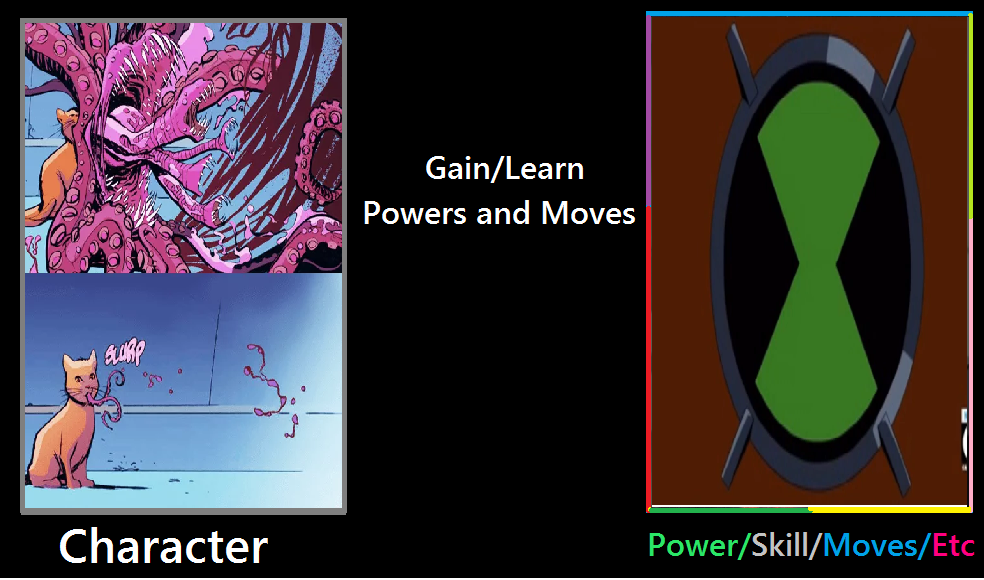 SLURP

Gain/Learn
Powers and Moves

Character

Power/Skill/Moves/Etc